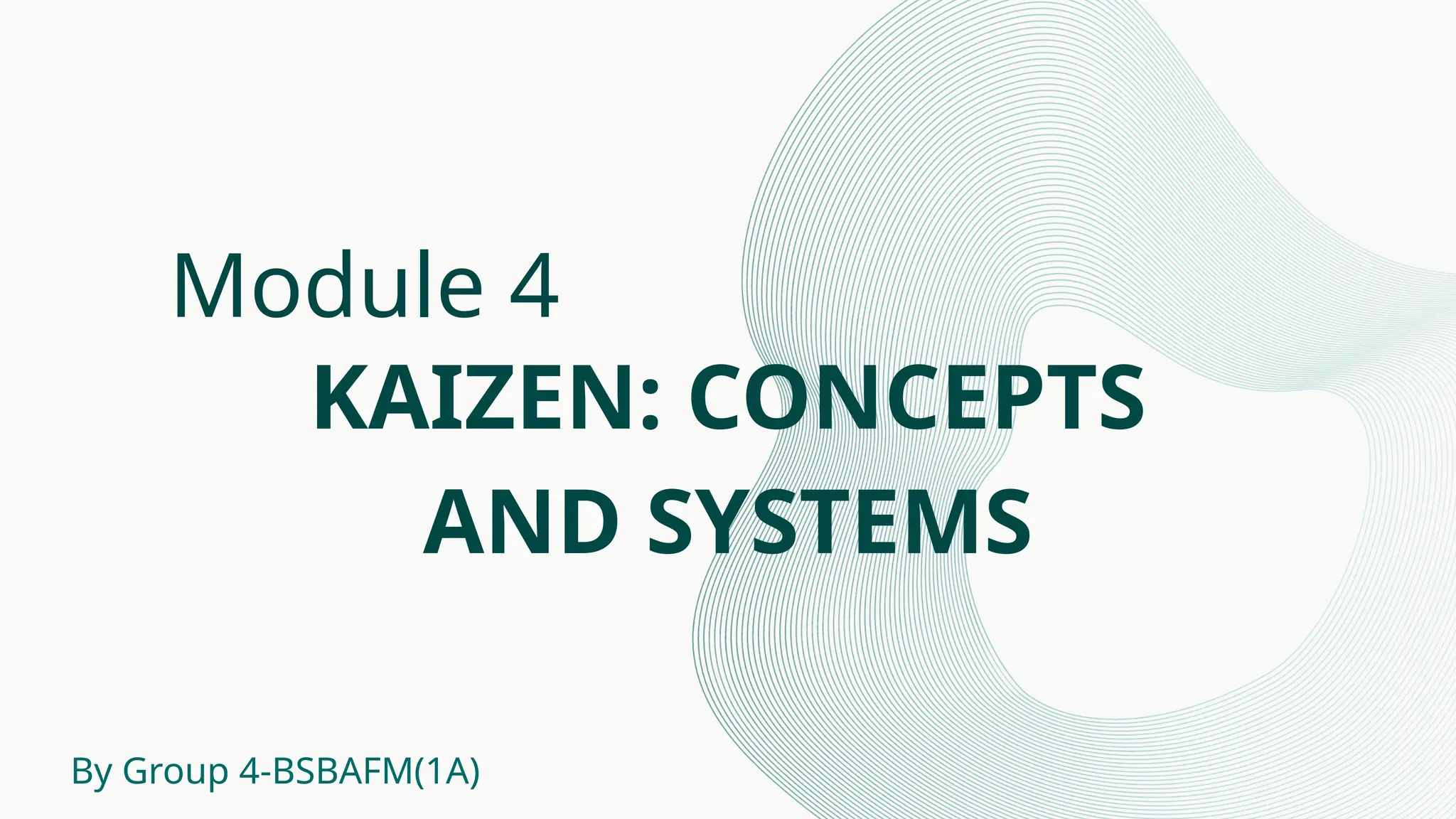 Module 4

KAIZEN: CONCEPTS AND SYSTEMS

By Group 4-BSBAFM(1A)